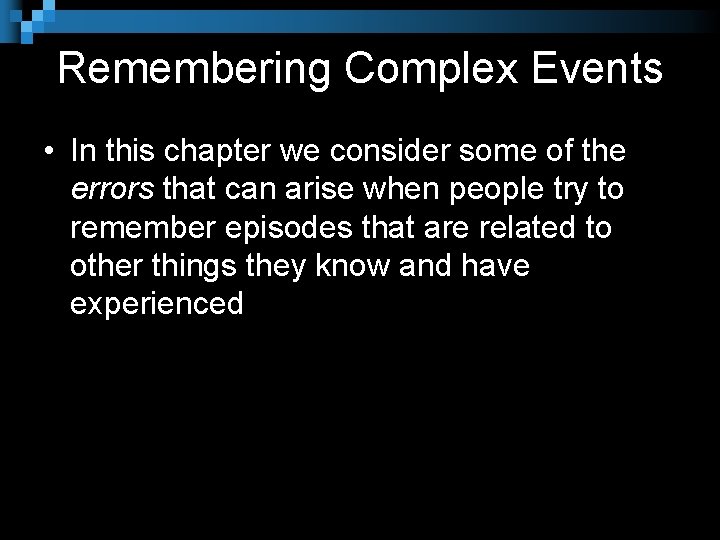 Remembering Complex Events

• In this chapter we consider some of the errors that can arise when people try to remember episodes that are related to other things they know and have experienced